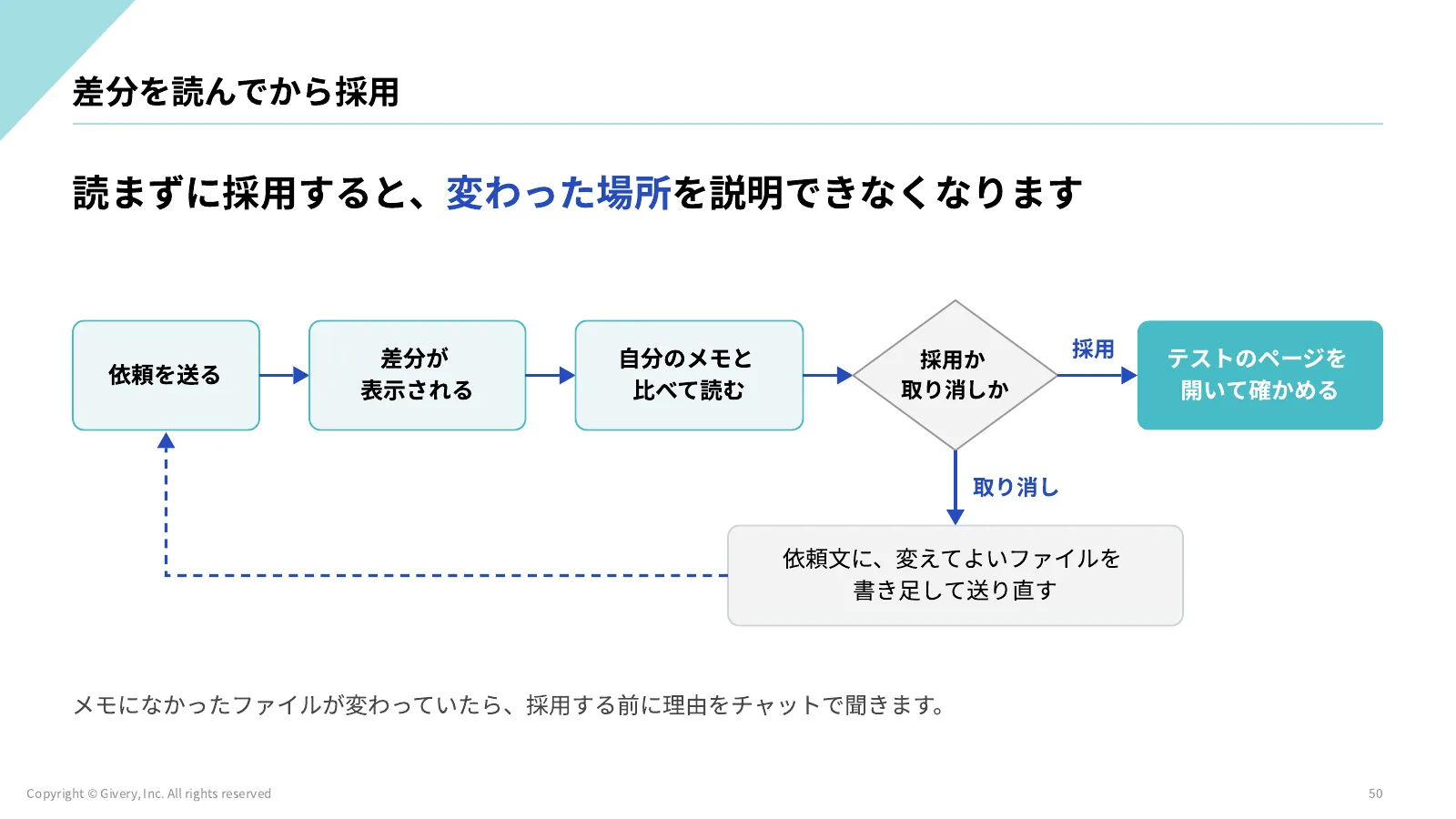 差分を読んでから採用

読まずに採用すると、変わった場所を説明できなくなります

依頼を送る

差分が
表示される

自分のメモと
比べて読む

採用か
取り消しか

採用

テストのページを
開いて確かめる

取り消し

依頼文に、変えてよいファイルを
書き足して送り直す

メモになかったファイルが変わっていたら、採用する前に理由をチャットで聞きます。

Copyright © Givery, Inc. All rights reserved

50